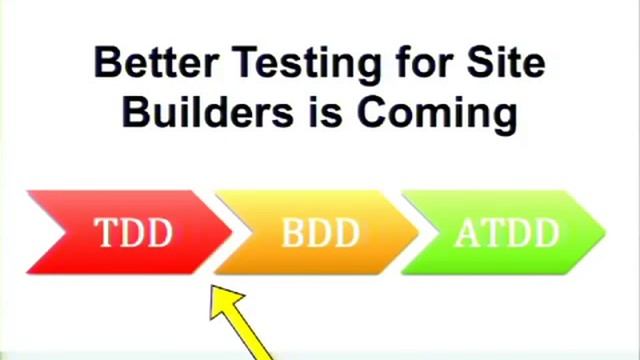 Better Testing for Site Builders is Coming

TDD

BDD

ATDD